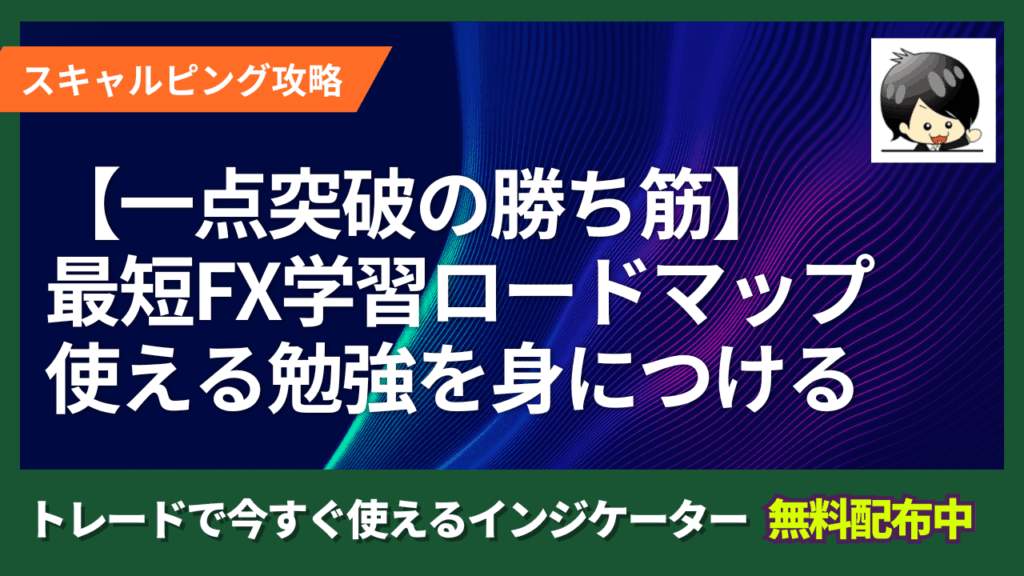 スキャルピング攻略

【一点突破の勝ち筋】
最短FX学習ロードマップ
使える勉強を身につける

トレードで今すぐ使えるインジケーター 無料配布中